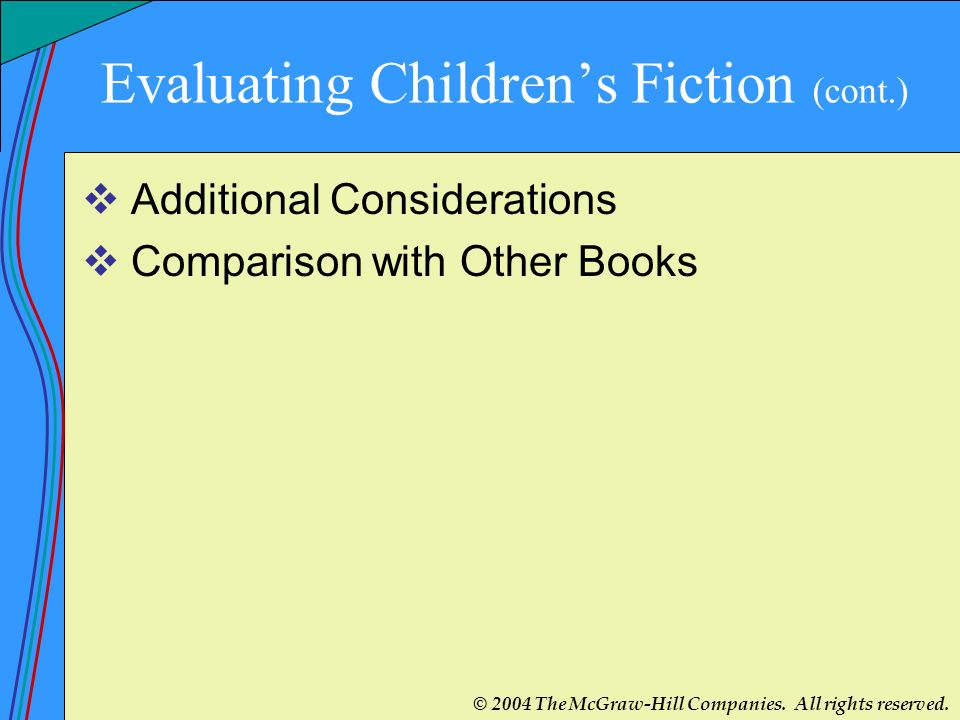 Evaluating Children’s Fiction (cont.)

❖ Additional Considerations
❖ Comparison with Other Books

© 2004 The McGraw-Hill Companies. All rights reserved.